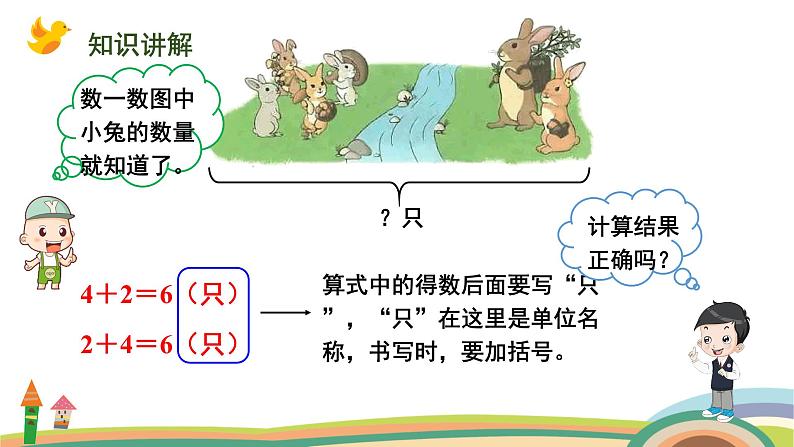 知识讲解

数一数图中小兔的数量就知道了。

？只

计算结果正确吗？

$4+2=6$（只）
$2+4=6$（只）

算式中的得数后面要写“只”，“只”在这里是单位名称，书写时，要加括号。